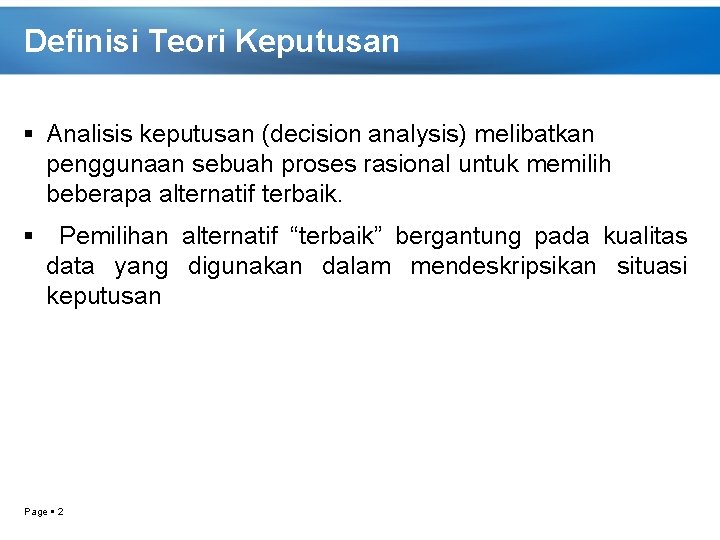 Definisi Teori Keputusan

▪ Analisis keputusan (decision analysis) melibatkan penggunaan sebuah proses rasional untuk memilih beberapa alternatif terbaik.

▪ Pemilihan alternatif “terbaik” bergantung pada kualitas data yang digunakan dalam mendeskripsikan situasi keputusan

Page ▪ 2